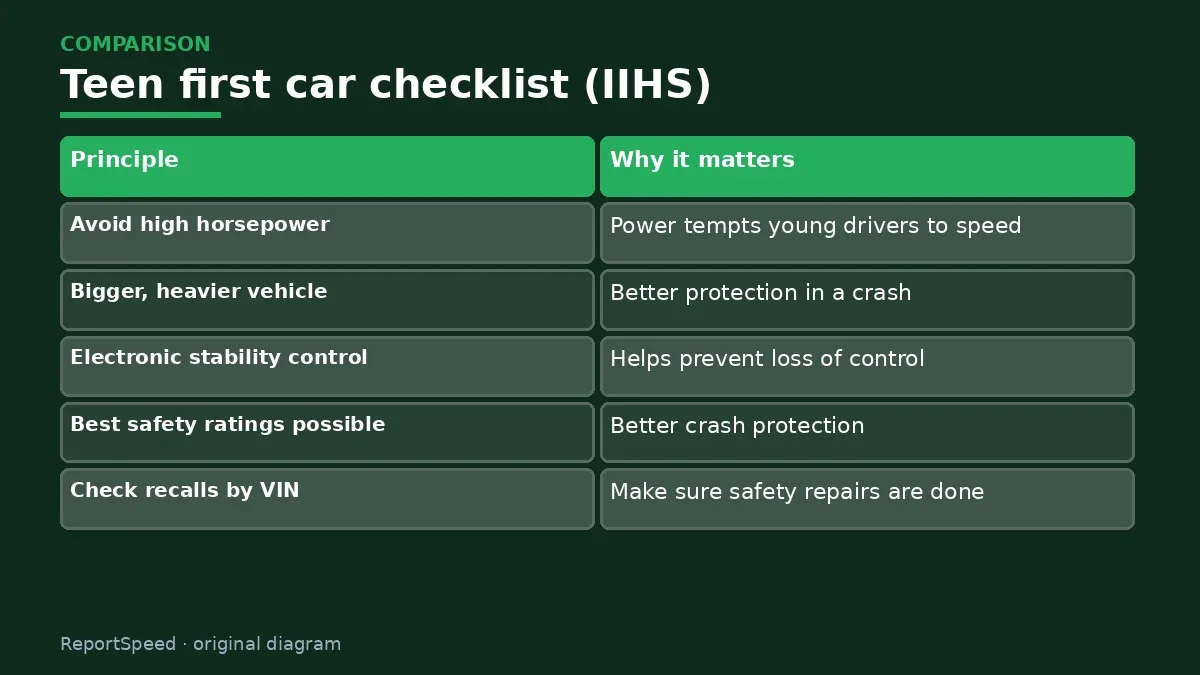 COMPARISON

Teen first car checklist (IIHS)

| Principle | Why it matters |
|---|---|
| Avoid high horsepower | Power tempts young drivers to speed |
| Bigger, heavier vehicle | Better protection in a crash |
| Electronic stability control | Helps prevent loss of control |
| Best safety ratings possible | Better crash protection |
| Check recalls by VIN | Make sure safety repairs are done |

ReportSpeed · original diagram